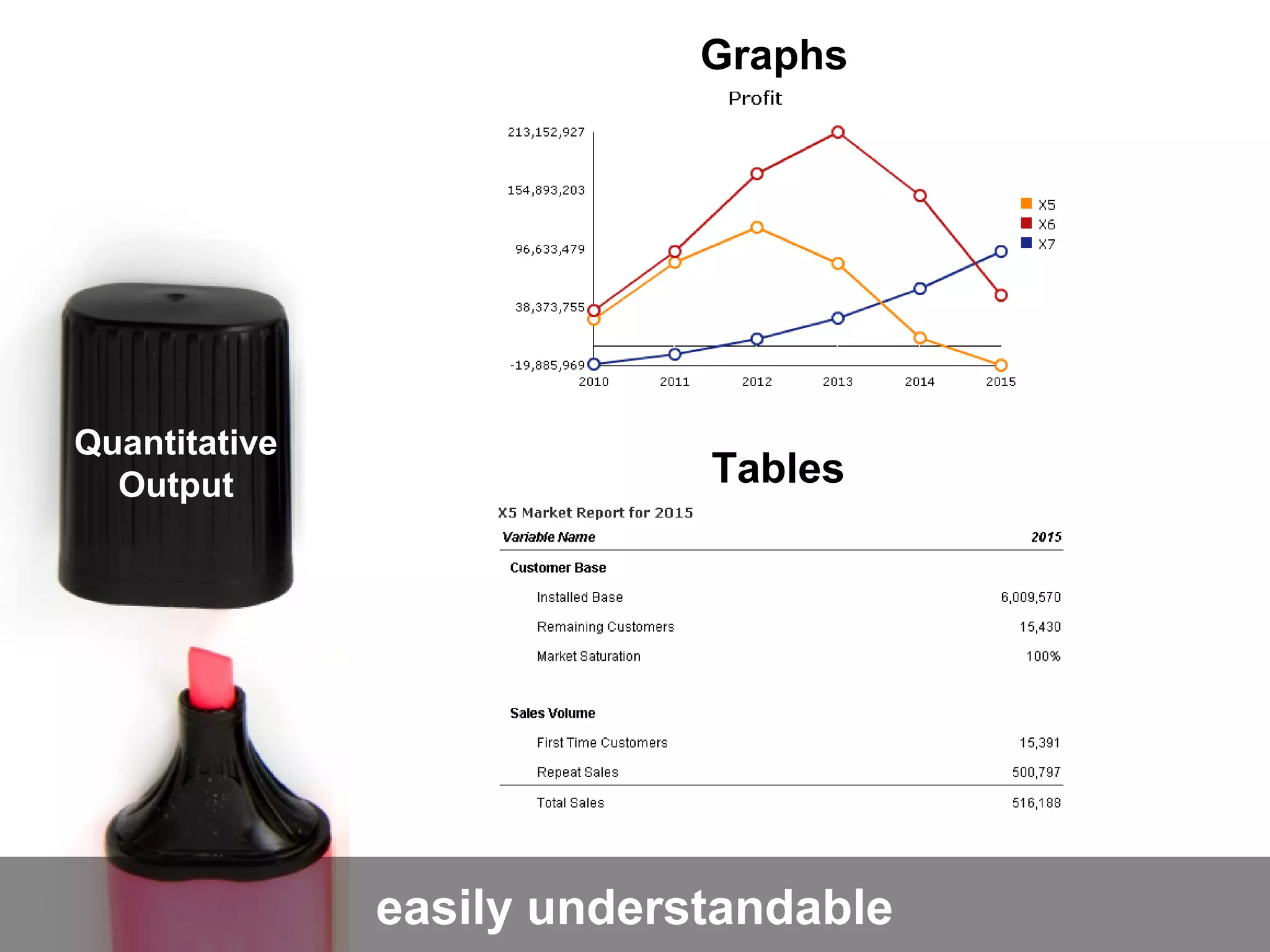 Quantitative Output

Graphs

Profit

213,152,927
154,893,203
96,633,479
38,373,755
-19,885,969

2010 2011 2012 2013 2014 2015

X5
X6
X7

Tables

X5 Market Report for 2015

| Variable Name | 2015 |
|---|---|
| Customer Base | |
| Installed Base | 6,009,570 |
| Remaining Customers | 15,430 |
| Market Saturation | 100% |
| Sales Volume | |
| First Time Customers | 15,391 |
| Repeat Sales | 500,797 |
| Total Sales | 516,188 |

easily understandable